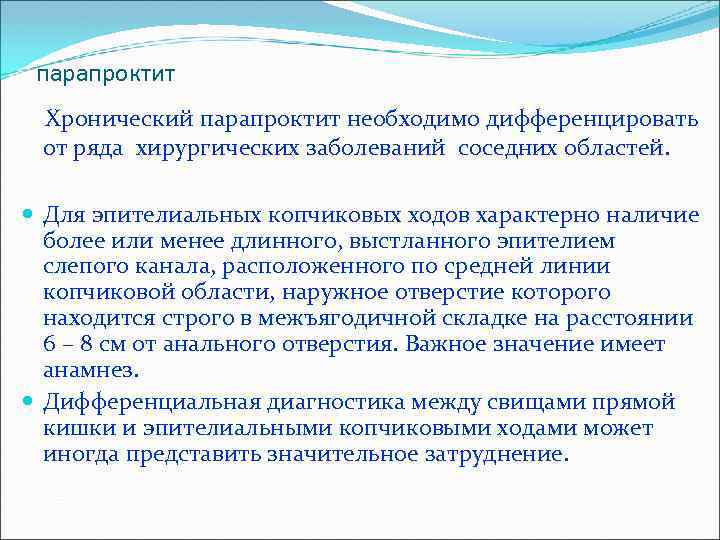 парапроктит

Хронический парапроктит необходимо дифференцировать от ряда хирургических заболеваний соседних областей.

Для эпителиальных копчиковых ходов характерно наличие более или менее длинного, выстланного эпителием слепого канала, расположенного по средней линии копчиковой области, наружное отверстие которого находится строго в межъягодичной складке на расстоянии 6 – 8 см от анального отверстия. Важное значение имеет анамнез.

Дифференциальная диагностика между свищами прямой кишки и эпителиальными копчиковыми ходами может иногда представить значительное затруднение.